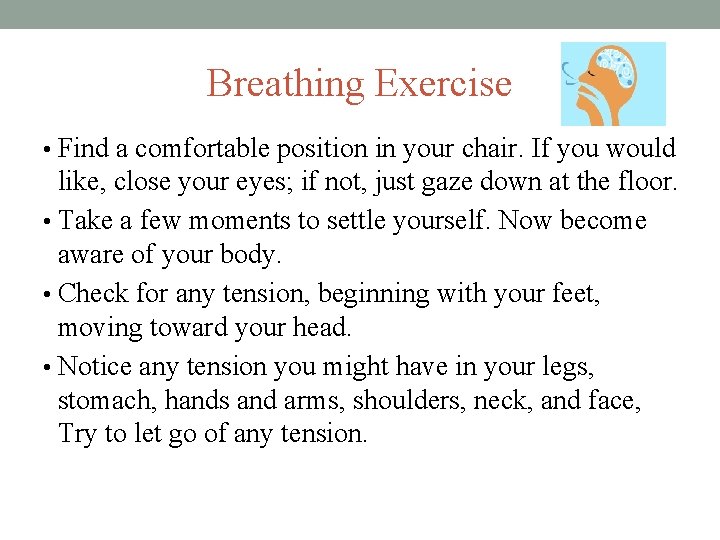 Breathing Exercise

• Find a comfortable position in your chair. If you would like, close your eyes; if not, just gaze down at the floor.
• Take a few moments to settle yourself. Now become aware of your body.
• Check for any tension, beginning with your feet, moving toward your head.
• Notice any tension you might have in your legs, stomach, hands and arms, shoulders, neck, and face, Try to let go of any tension.